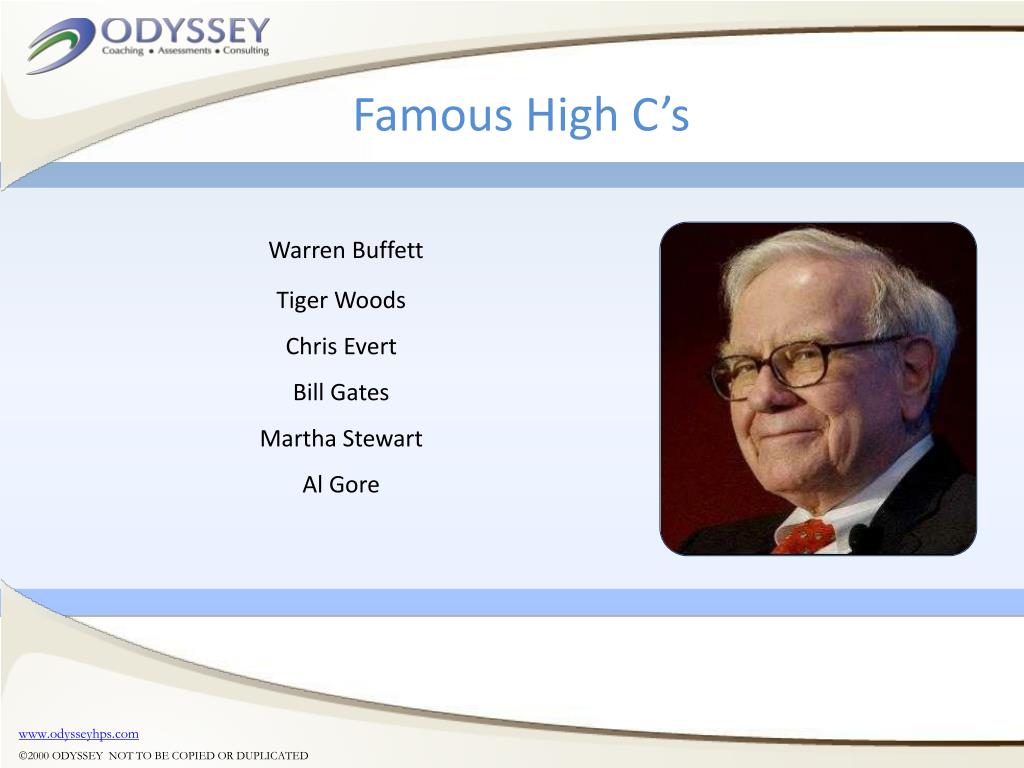 ODYSSEY
Coaching • Assessments • Consulting

Famous High C's

Warren Buffett
Tiger Woods
Chris Evert
Bill Gates
Martha Stewart
Al Gore

www.odysseyhps.com
©2000 ODYSSEY NOT TO BE COPIED OR DUPLICATED